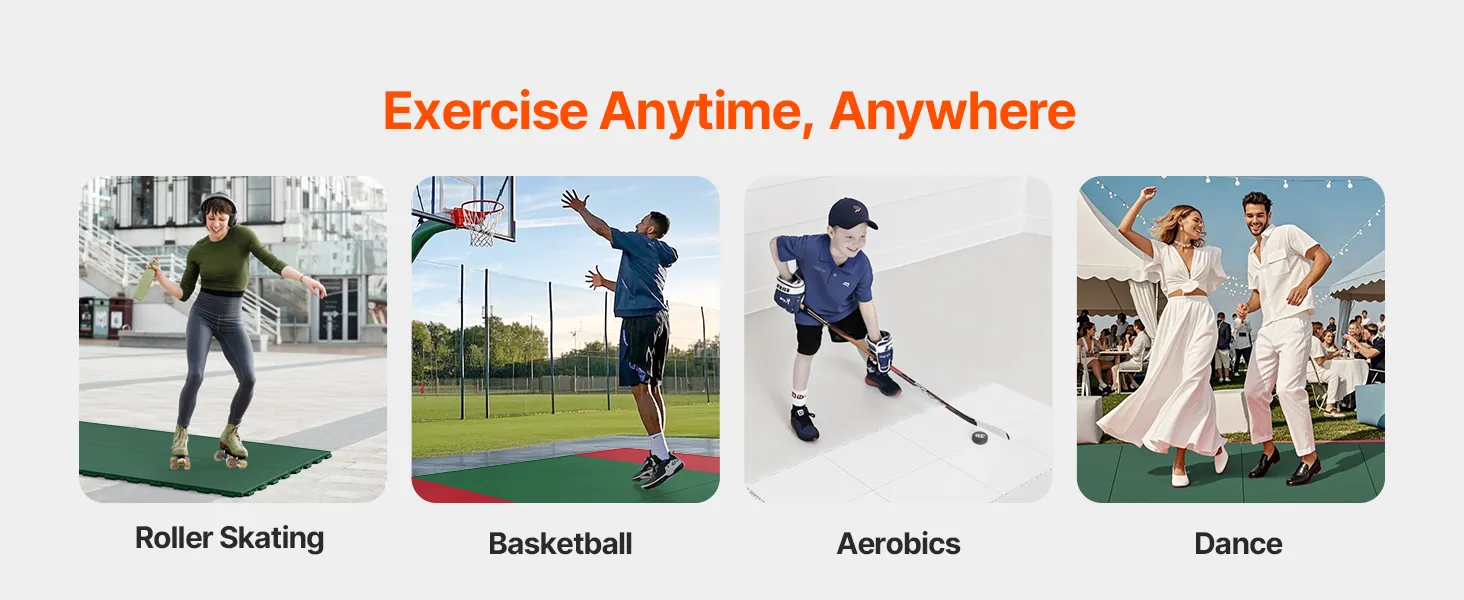 Exercise Anytime, Anywhere

Roller Skating

Basketball

Aerobics

Dance